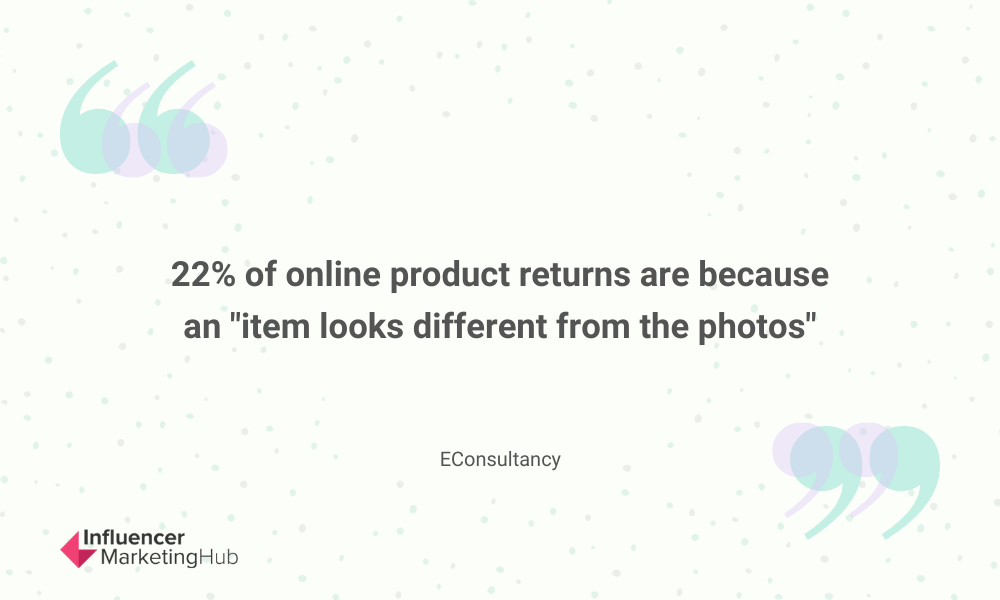 22% of online product returns are because an "item looks different from the photos"

EConsultancy

Influencer MarketingHub